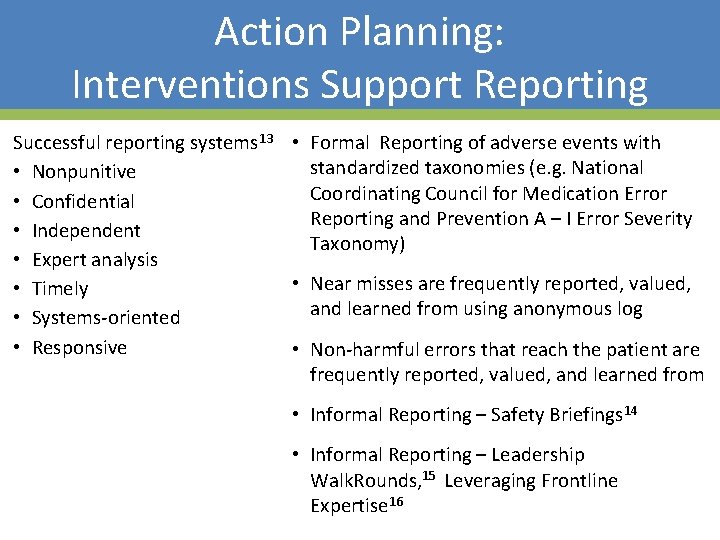 Action Planning:
Interventions Support Reporting

Successful reporting systems$^{13}$
• Nonpunitive
• Confidential
• Independent
• Expert analysis
• Timely
• Systems-oriented
• Responsive

• Formal Reporting of adverse events with standardized taxonomies (e.g. National Coordinating Council for Medication Error Reporting and Prevention A – I Error Severity Taxonomy)

• Near misses are frequently reported, valued, and learned from using anonymous log

• Non-harmful errors that reach the patient are frequently reported, valued, and learned from

• Informal Reporting – Safety Briefings$^{14}$

• Informal Reporting – Leadership WalkRounds,$^{15}$ Leveraging Frontline Expertise$^{16}$